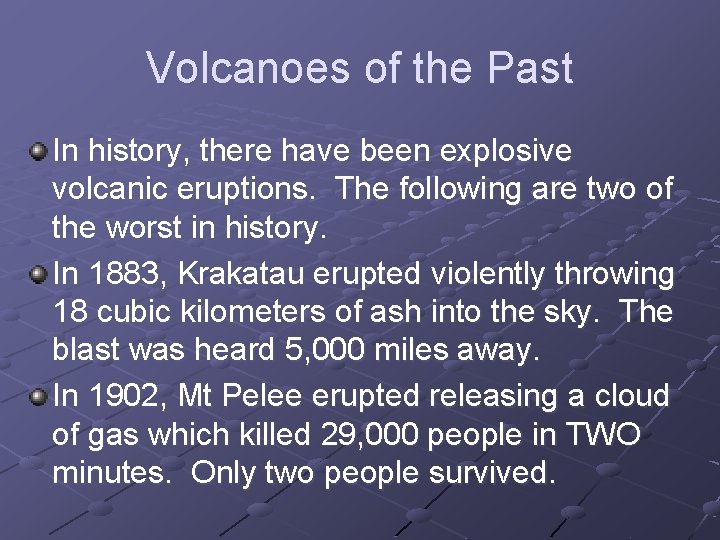 Volcanoes of the Past

In history, there have been explosive volcanic eruptions.  The following are two of the worst in history.

In 1883, Krakatau erupted violently throwing 18 cubic kilometers of ash into the sky.  The blast was heard 5,000 miles away.

In 1902, Mt Pelee erupted releasing a cloud of gas which killed 29,000 people in TWO minutes.  Only two people survived.